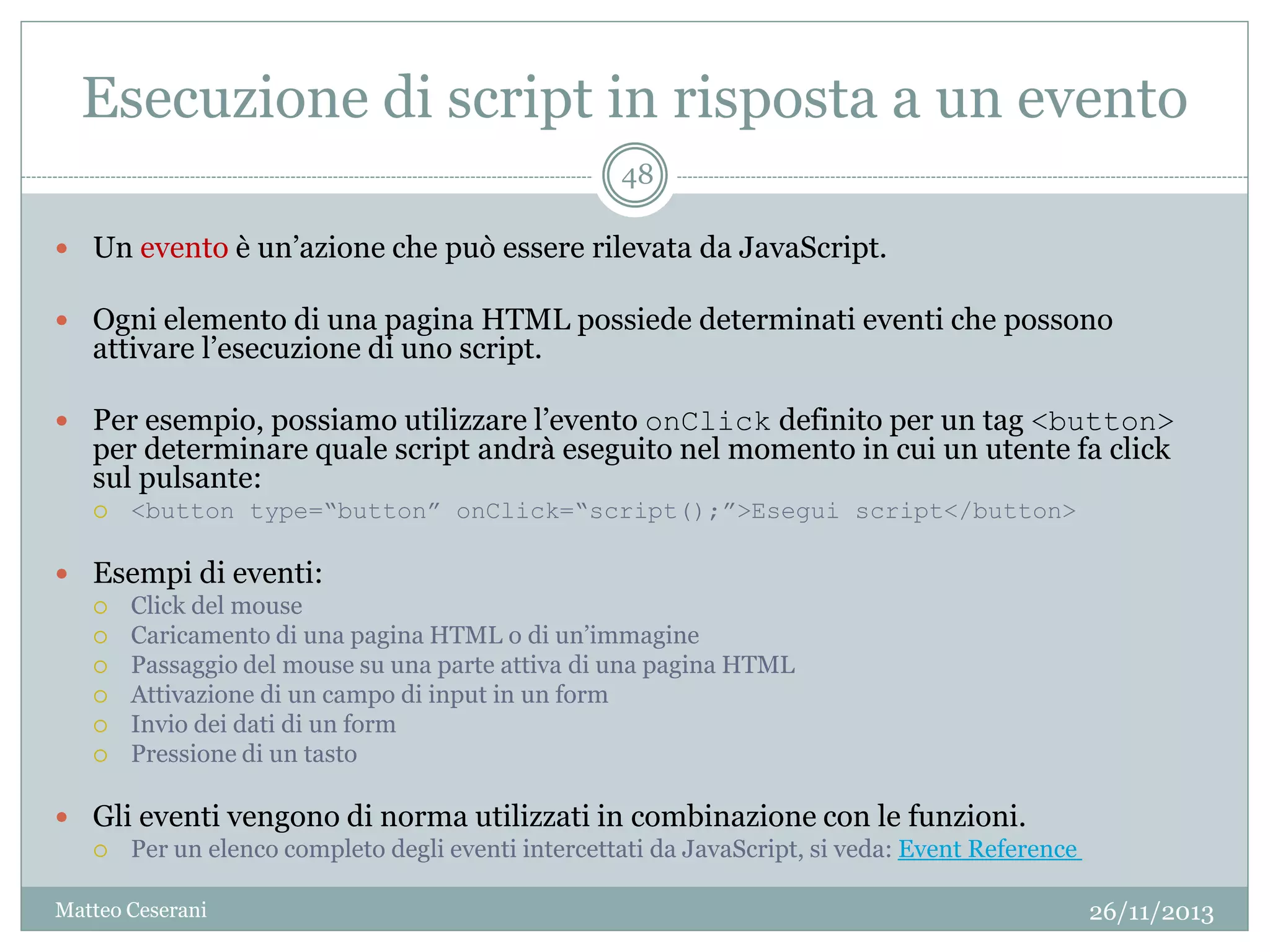 Esecuzione di script in risposta a un evento

48

Un evento è un'azione che può essere rilevata da JavaScript.

Ogni elemento di una pagina HTML possiede determinati eventi che possono attivare l'esecuzione di uno script.

Per esempio, possiamo utilizzare l'evento onClick definito per un tag <button> per determinare quale script andrà eseguito nel momento in cui un utente fa click sul pulsante:

<button type="button" onClick="script();">Esegui script</button>

Esempi di eventi:

Click del mouse
Caricamento di una pagina HTML o di un'immagine
Passaggio del mouse su una parte attiva di una pagina HTML
Attivazione di un campo di input in un form
Invio dei dati di un form
Pressione di un tasto

Gli eventi vengono di norma utilizzati in combinazione con le funzioni.

Per un elenco completo degli eventi intercettati da JavaScript, si veda: Event Reference

Matteo Ceserani
26/11/2013